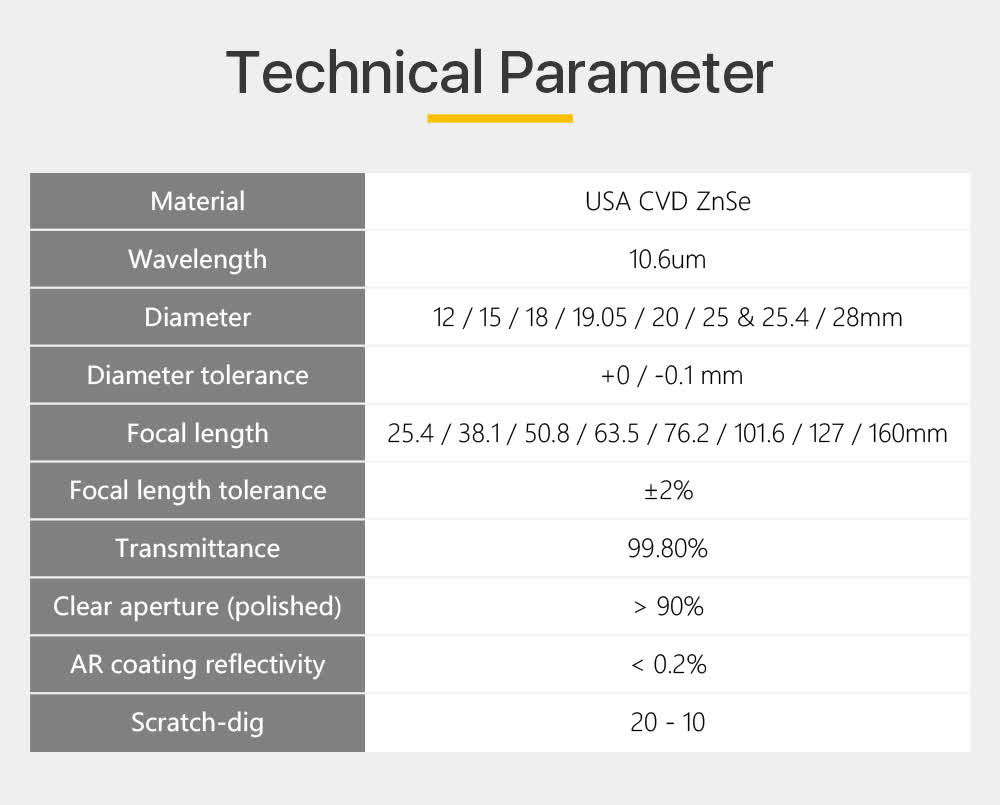 Technical Parameter

| Material | USA CVD ZnSe |
|---|---|
| Wavelength | 10.6um |
| Diameter | 12 / 15 / 18 / 19.05 / 20 / 25 & 25.4 / 28mm |
| Diameter tolerance | +0 / -0.1 mm |
| Focal length | 25.4 / 38.1 / 50.8 / 63.5 / 76.2 / 101.6 / 127 / 160mm |
| Focal length tolerance | ±2% |
| Transmittance | 99.80% |
| Clear aperture (polished) | > 90% |
| AR coating reflectivity | < 0.2% |
| Scratch-dig | 20 - 10 |